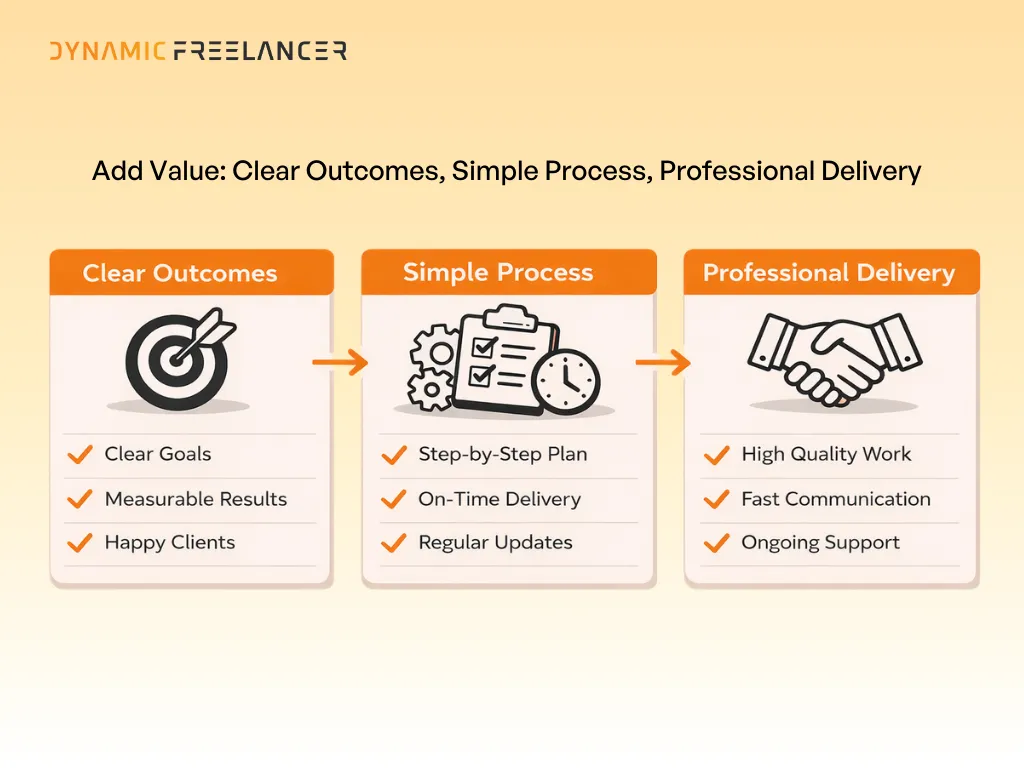 DYNAMIC FREELANCER

Add Value: Clear Outcomes, Simple Process, Professional Delivery

Clear Outcomes

Clear Goals
Measurable Results
Happy Clients

Simple Process

Step-by-Step Plan
On-Time Delivery
Regular Updates

Professional Delivery

High Quality Work
Fast Communication
Ongoing Support